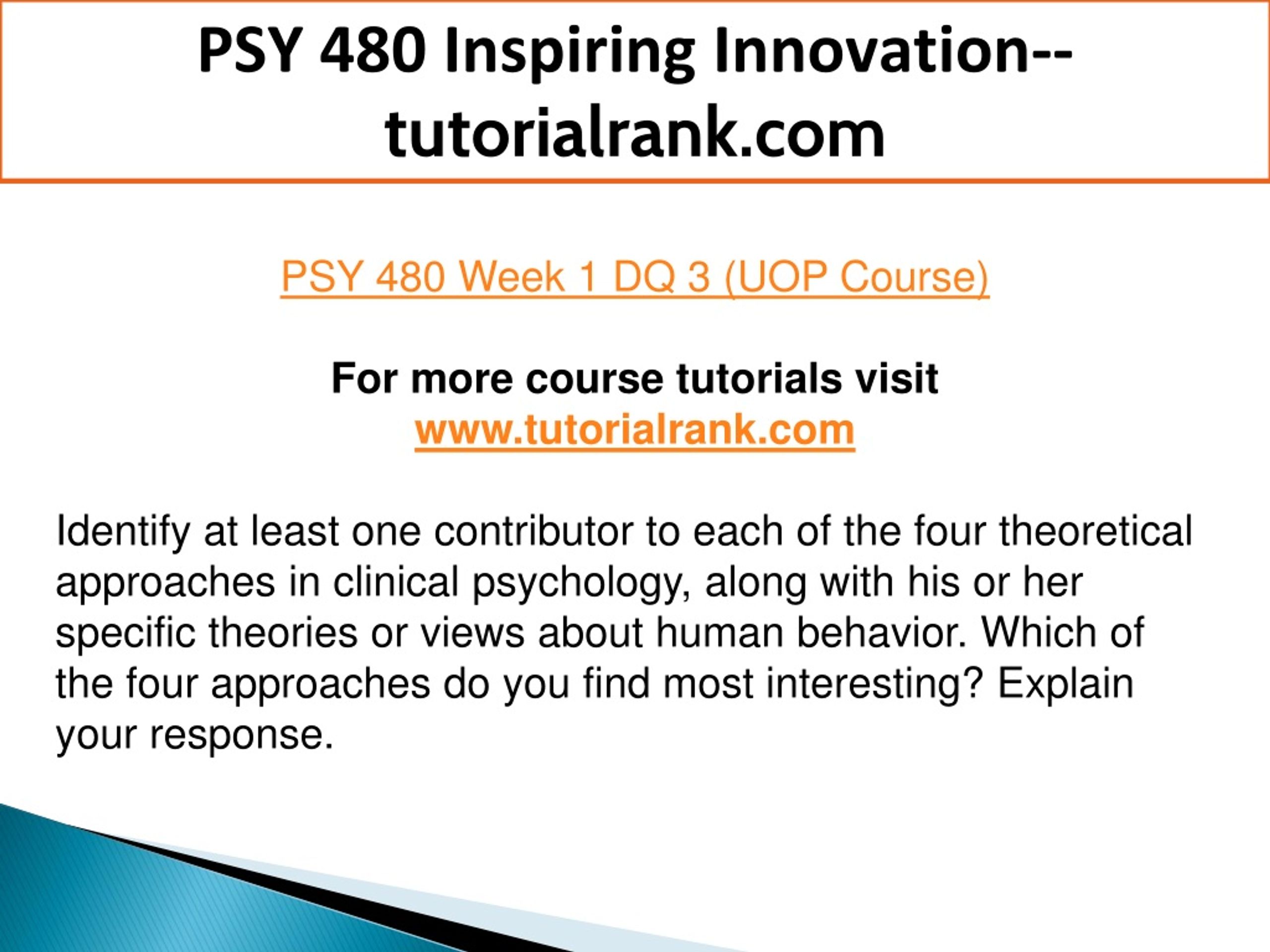 PSY 480 Inspiring Innovation--tutorialrank.com

PSY 480 Week 1 DQ 3 (UOP Course)

For more course tutorials visit
www.tutorialrank.com

Identify at least one contributor to each of the four theoretical approaches in clinical psychology, along with his or her specific theories or views about human behavior. Which of the four approaches do you find most interesting? Explain your response.